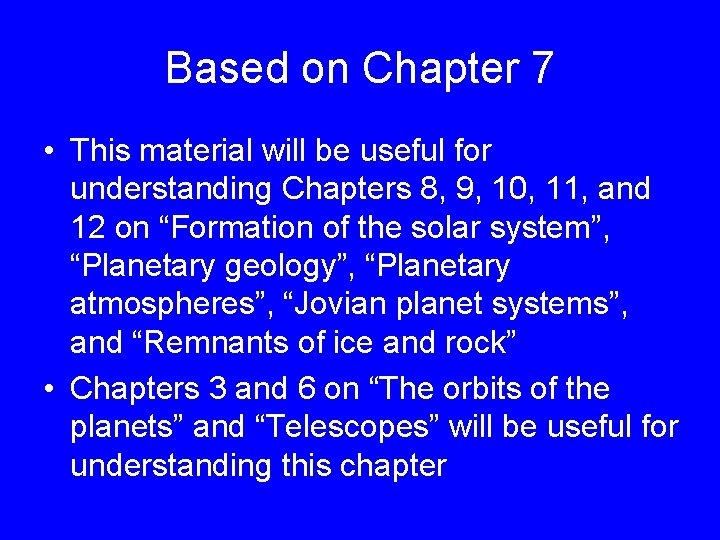 Based on Chapter 7

• This material will be useful for understanding Chapters 8, 9, 10, 11, and 12 on “Formation of the solar system”, “Planetary geology”, “Planetary atmospheres”, “Jovian planet systems”, and “Remnants of ice and rock”

• Chapters 3 and 6 on “The orbits of the planets” and “Telescopes” will be useful for understanding this chapter